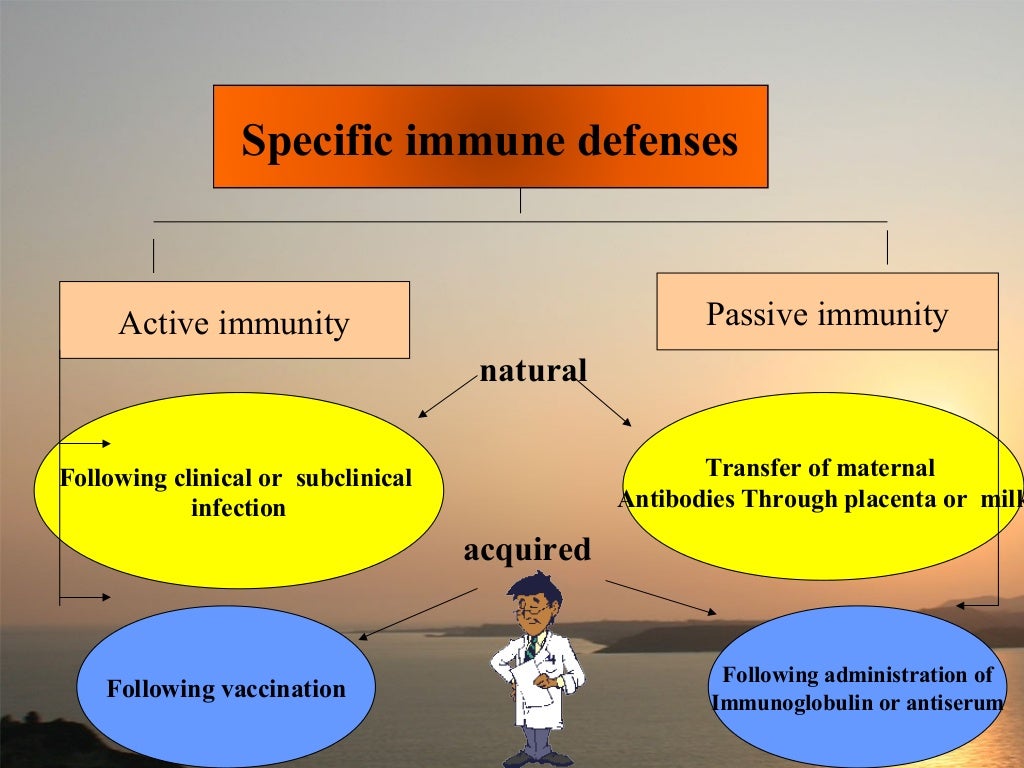 Specific immune defenses

Active immunity

Passive immunity

natural

Following clinical or subclinical infection

Transfer of maternal Antibodies Through placenta or milk

acquired

Following vaccination

Following administration of Immunoglobulin or antiserum